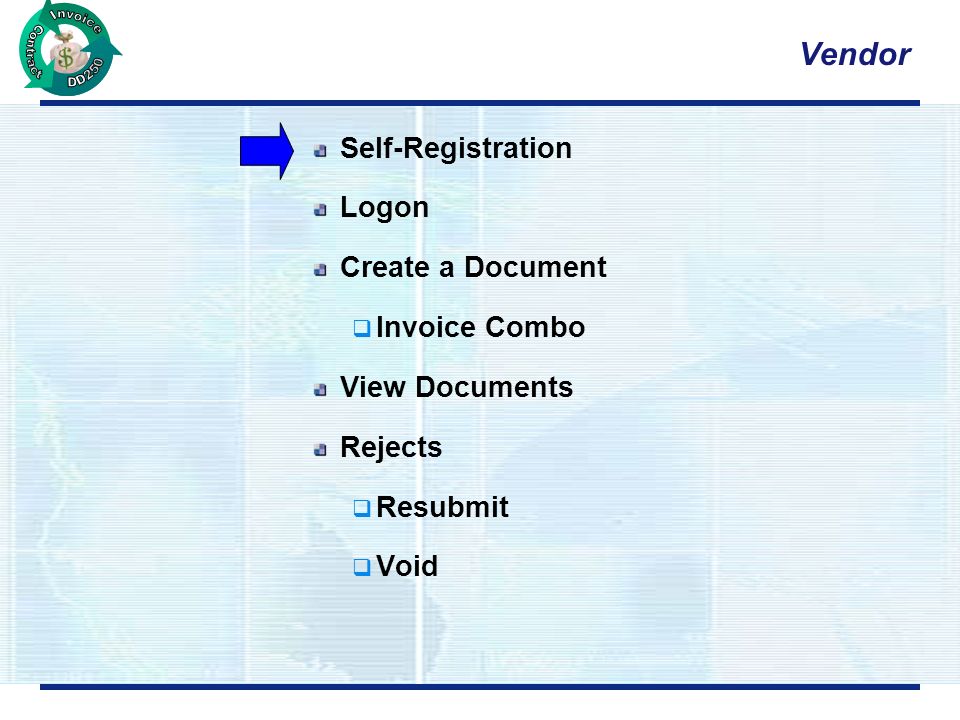 Invoice
Contract
DD250
$

Vendor

Self-Registration

Logon

Create a Document

Invoice Combo

View Documents

Rejects

Resubmit

Void